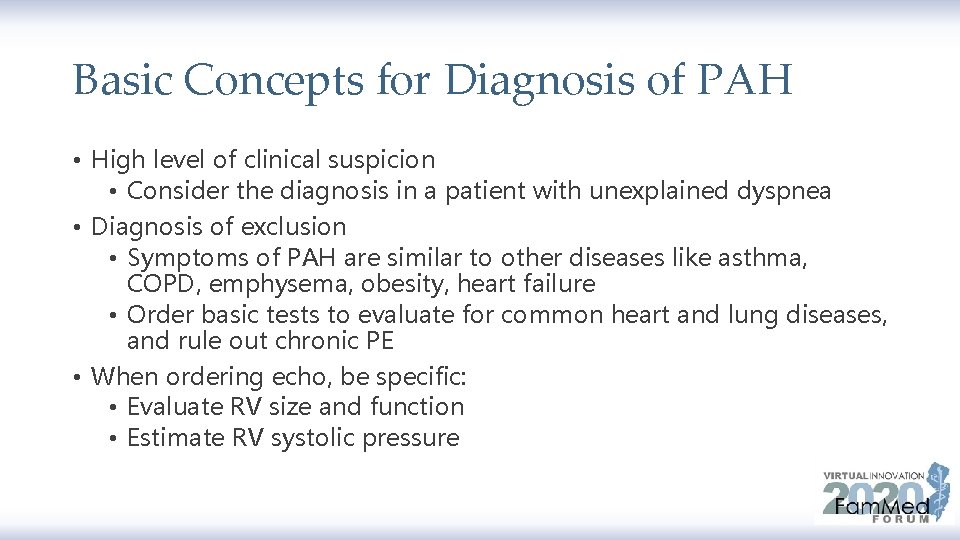 Basic Concepts for Diagnosis of PAH

• High level of clinical suspicion
  • Consider the diagnosis in a patient with unexplained dyspnea
• Diagnosis of exclusion
  • Symptoms of PAH are similar to other diseases like asthma, COPD, emphysema, obesity, heart failure
  • Order basic tests to evaluate for common heart and lung diseases, and rule out chronic PE
• When ordering echo, be specific:
  • Evaluate RV size and function
  • Estimate RV systolic pressure

VIRTUAL INNOVATION
2020
FamMed
FORUM